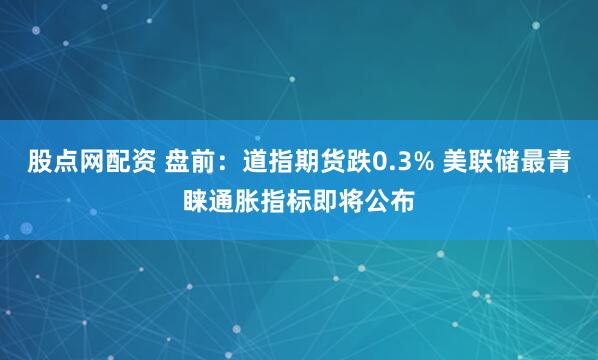 股点网配资 盘前：道指期货跌0.3% 美联储最青睐通胀指标即将公布